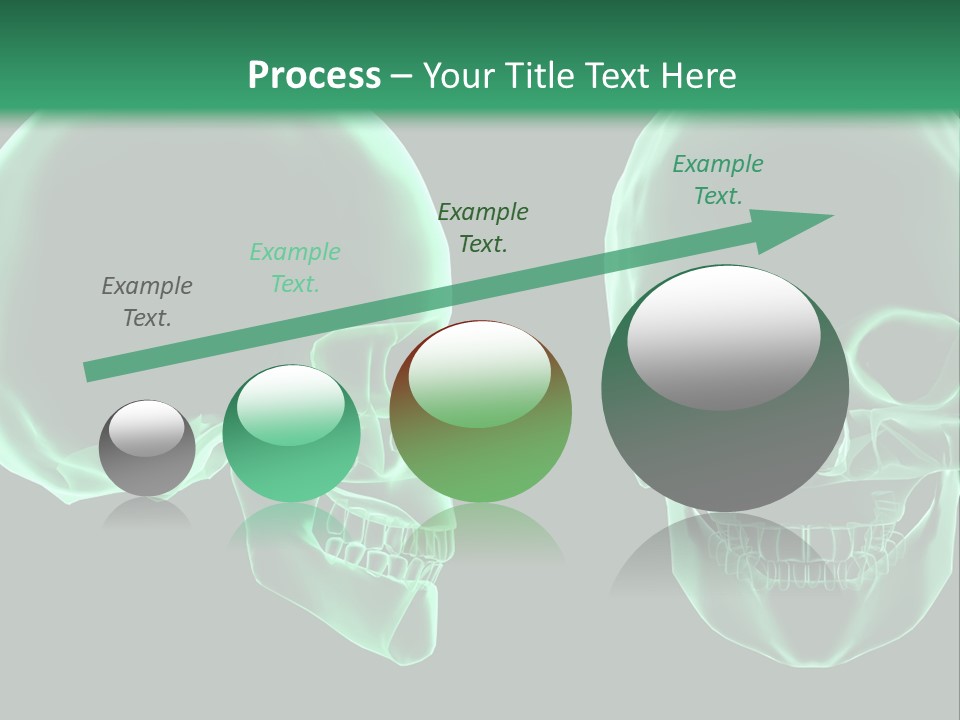 Process – Your Title Text Here

Example Text.

Example Text.

Example Text.

Example Text.